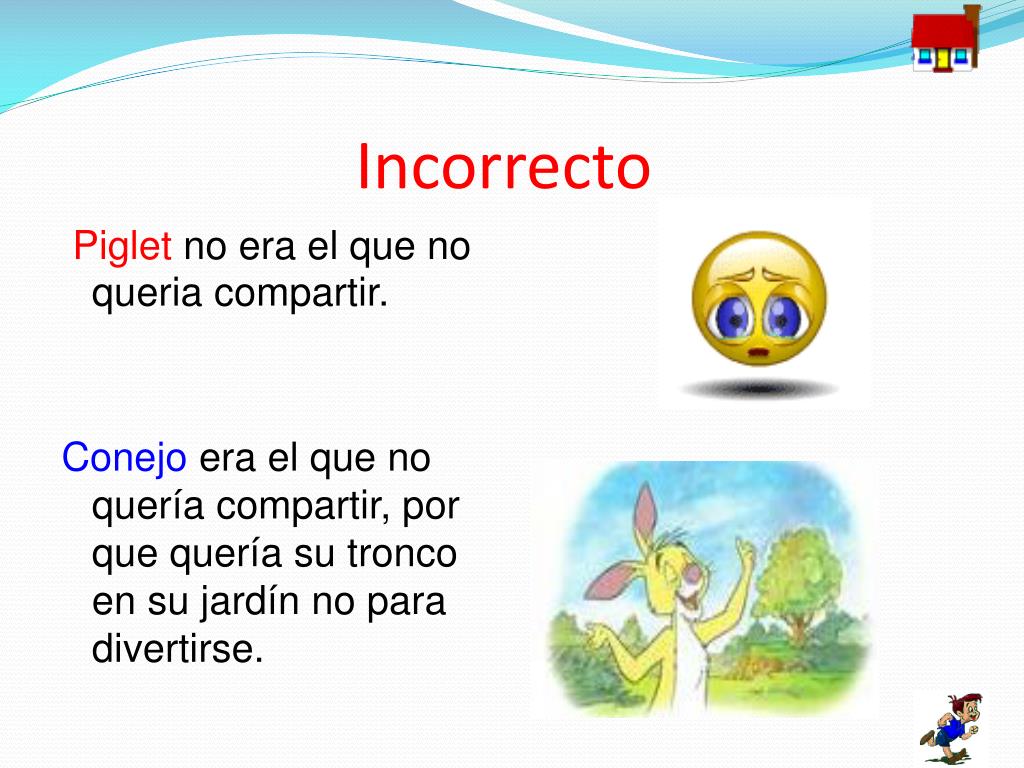 Incorrecto

Piglet no era el que no queria compartir.

Conejo era el que no quería compartir, por que quería su tronco en su jardín no para divertirse.